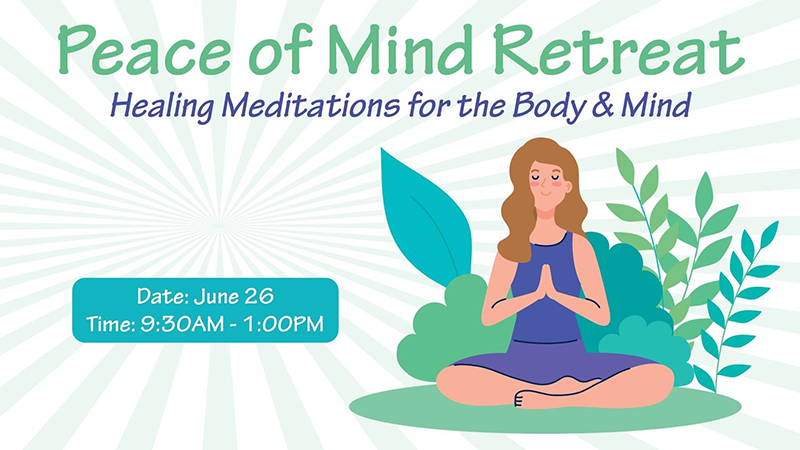 Peace of Mind Retreat
Healing Meditations for the Body & Mind

Date: June 26
Time: 9:30AM - 1:00PM